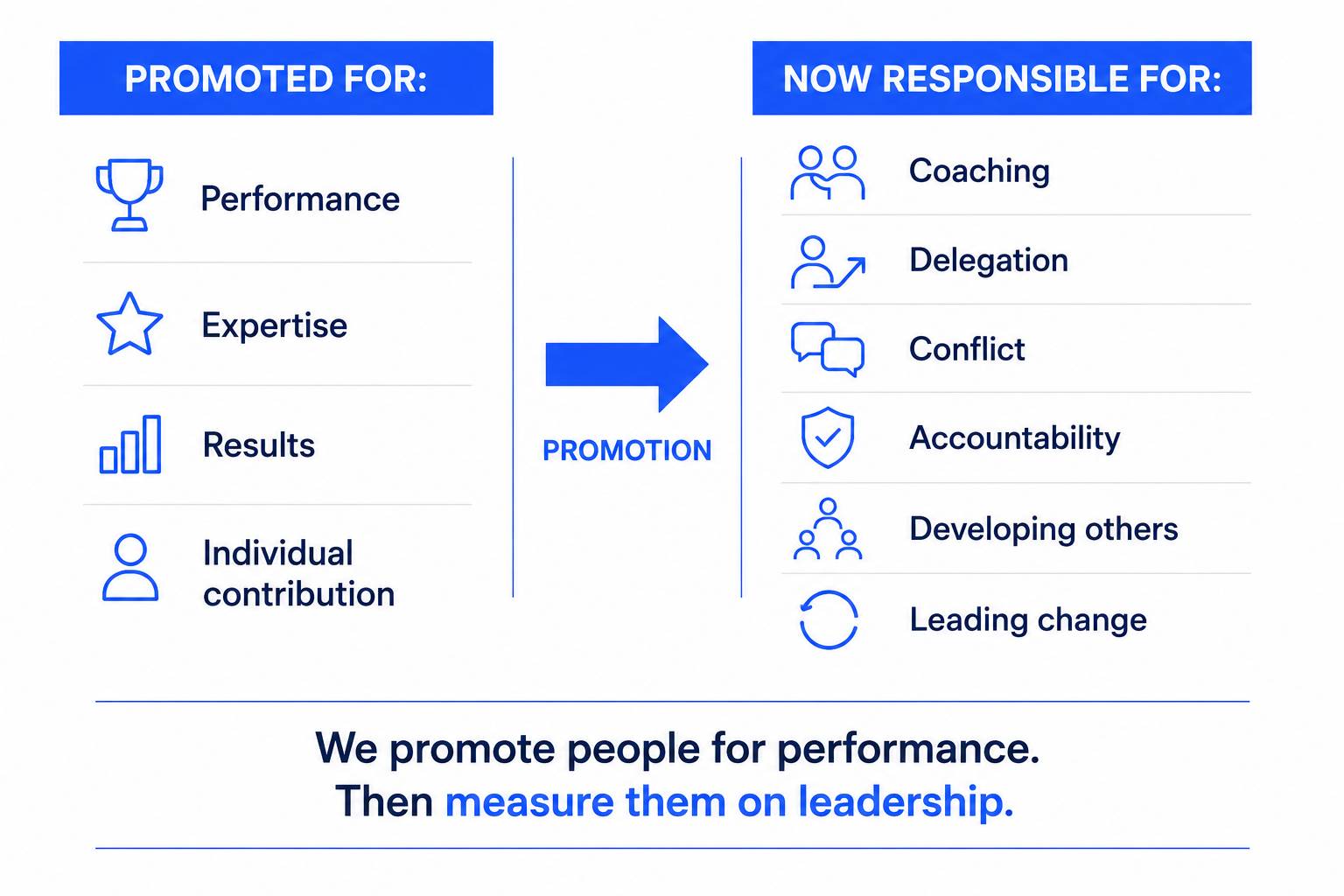 PROMOTED FOR:

Performance

Expertise

Results

Individual contribution

PROMOTION

NOW RESPONSIBLE FOR:

Coaching

Delegation

Conflict

Accountability

Developing others

Leading change

We promote people for performance.
Then measure them on leadership.